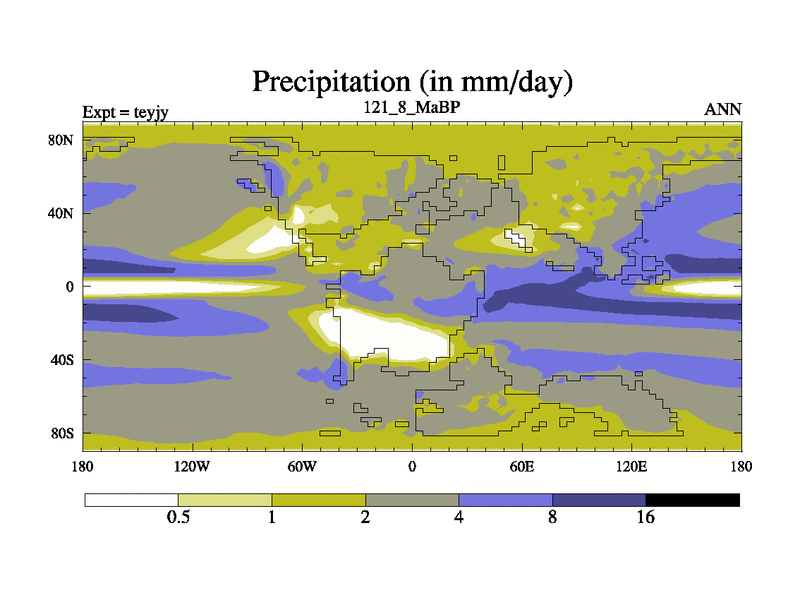 Precipitation (in mm/day)

Expt = teyjy

121_8_MaBP

ANN

80N
40N
0
40S
80S

180
120W
60W
0
60E
120E
180

0.5
1
2
4
8
16